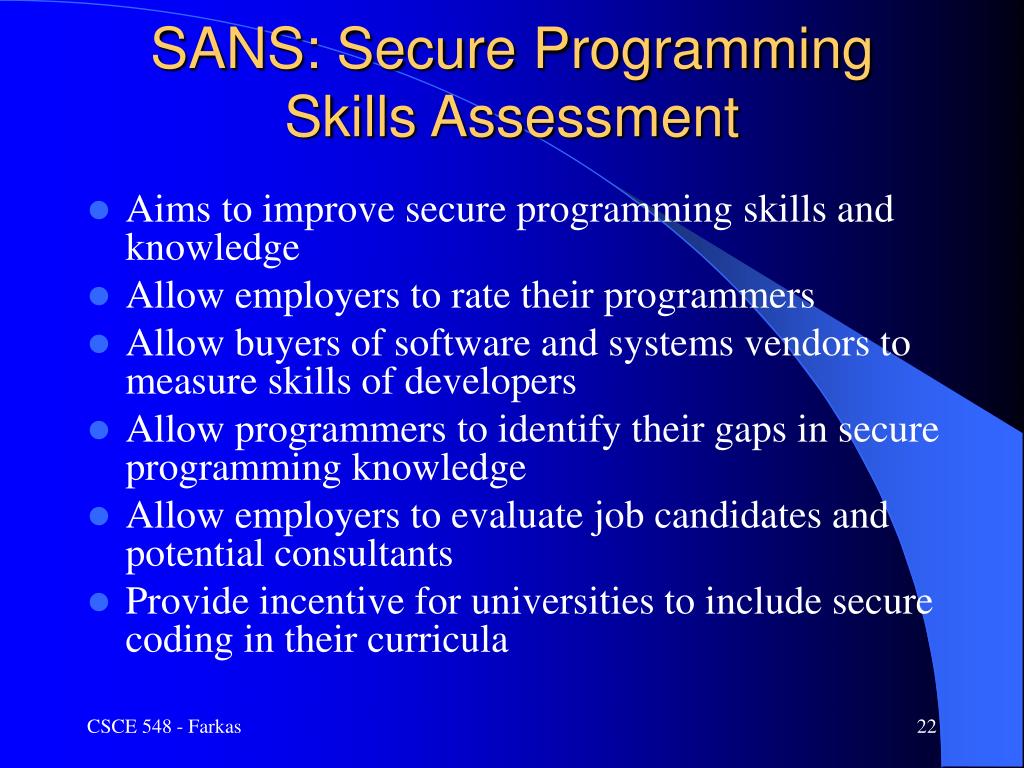 SANS: Secure Programming Skills Assessment

- Aims to improve secure programming skills and knowledge
- Allow employers to rate their programmers
- Allow buyers of software and systems vendors to measure skills of developers
- Allow programmers to identify their gaps in secure programming knowledge
- Allow employers to evaluate job candidates and potential consultants
- Provide incentive for universities to include secure coding in their curricula

CSCE 548 - Farkas

22